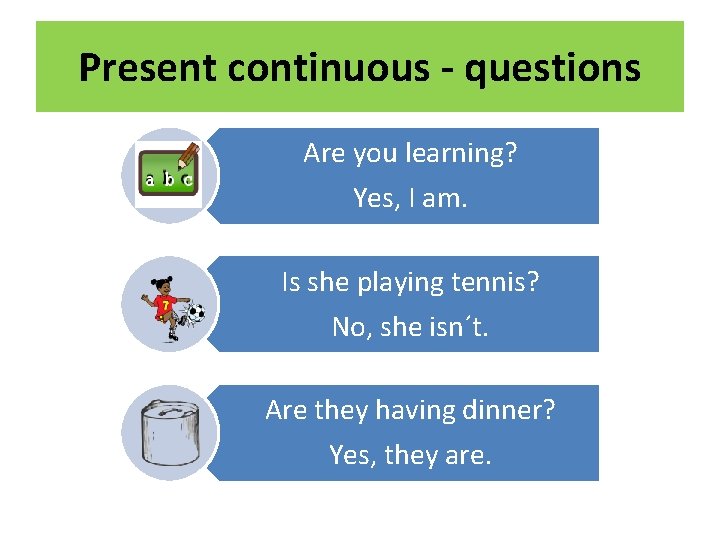 Present continuous - questions

a b c

Are you learning?
Yes, I am.

7

Is she playing tennis?
No, she isn´t.

Are they having dinner?
Yes, they are.